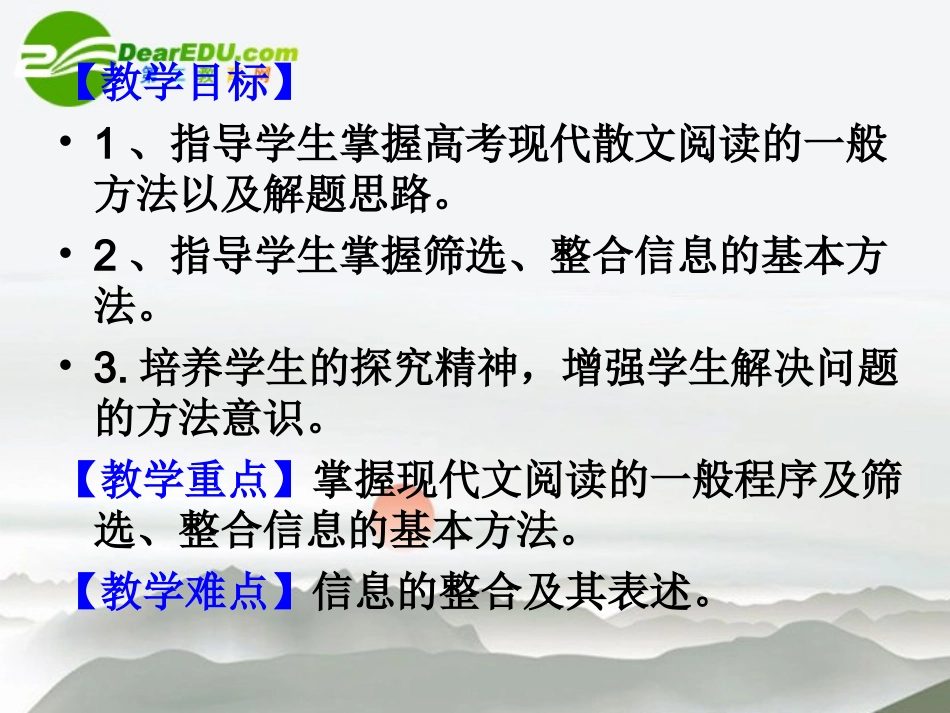 DearEDU.com

【教学目标】

• 1 、指导学生掌握高考现代散文阅读的一般方法以及解题思路。

• 2 、指导学生掌握筛选、整合信息的基本方法。

• 3. 培养学生的探究精神，增强学生解决问题的方法意识。

【教学重点】掌握现代文阅读的一般程序及筛选、整合信息的基本方法。

【教学难点】信息的整合及其表述。